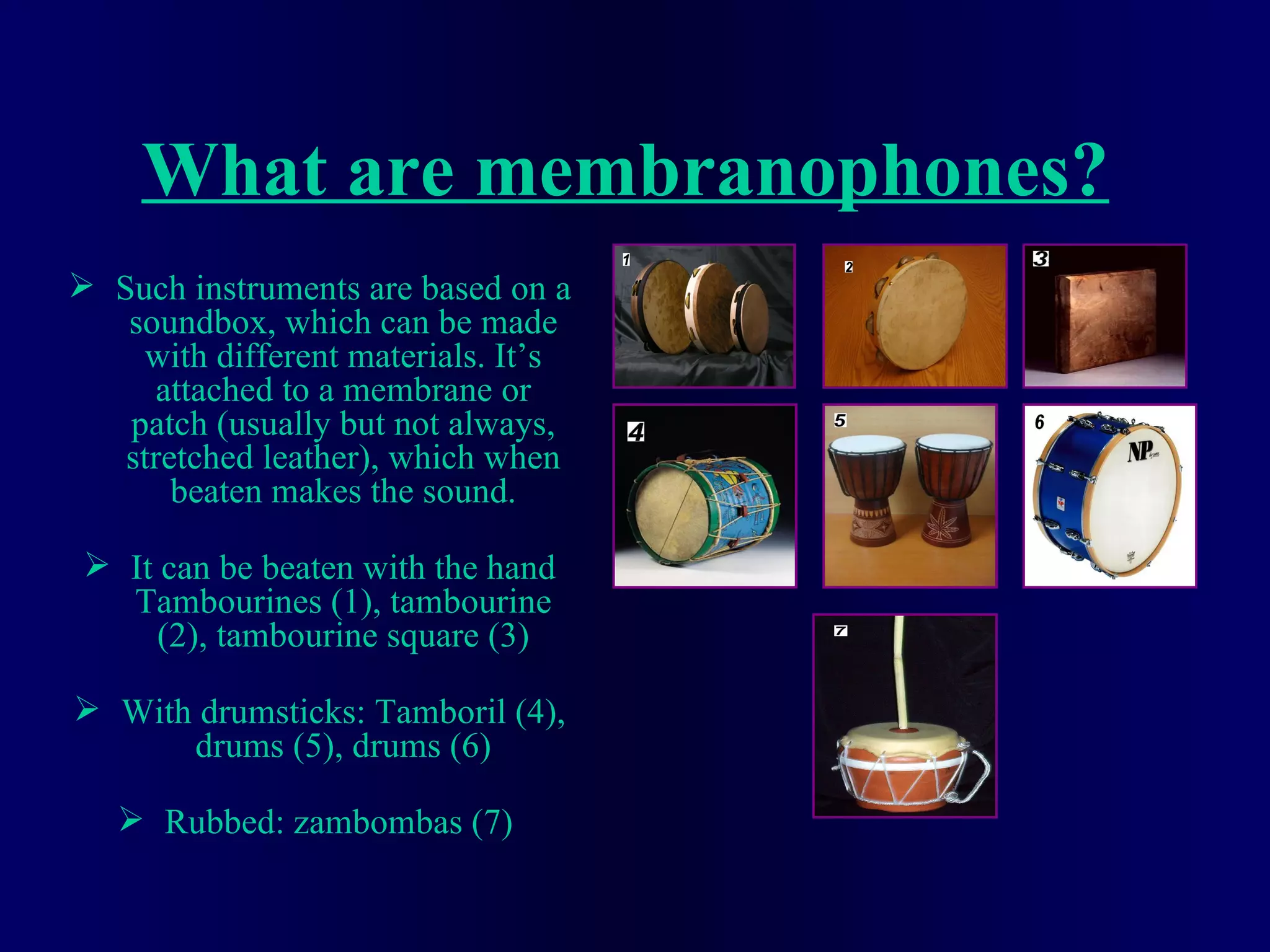 What are membranophones?

➢ Such instruments are based on a soundbox, which can be made with different materials. It's attached to a membrane or patch (usually but not always, stretched leather), which when beaten makes the sound.

➢ It can be beaten with the hand Tambourines (1), tambourine (2), tambourine square (3)

➢ With drumsticks: Tamboril (4), drums (5), drums (6)

➢ Rubbed: zambombas (7)

1

2

3

4

5

6

NP

7